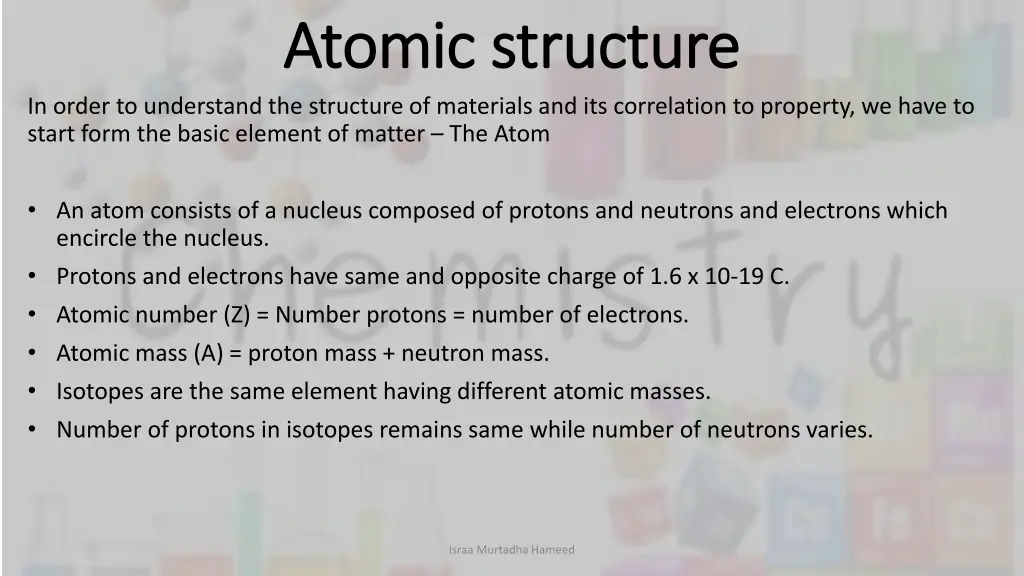 Atomic structure

In order to understand the structure of materials and its correlation to property, we have to start form the basic element of matter – The Atom

• An atom consists of a nucleus composed of protons and neutrons and electrons which encircle the nucleus.
• Protons and electrons have same and opposite charge of 1.6 x 10-19 C.
• Atomic number (Z) = Number protons = number of electrons.
• Atomic mass (A) = proton mass + neutron mass.
• Isotopes are the same element having different atomic masses.
• Number of protons in isotopes remains same while number of neutrons varies.

Israa Murtadha Hameed